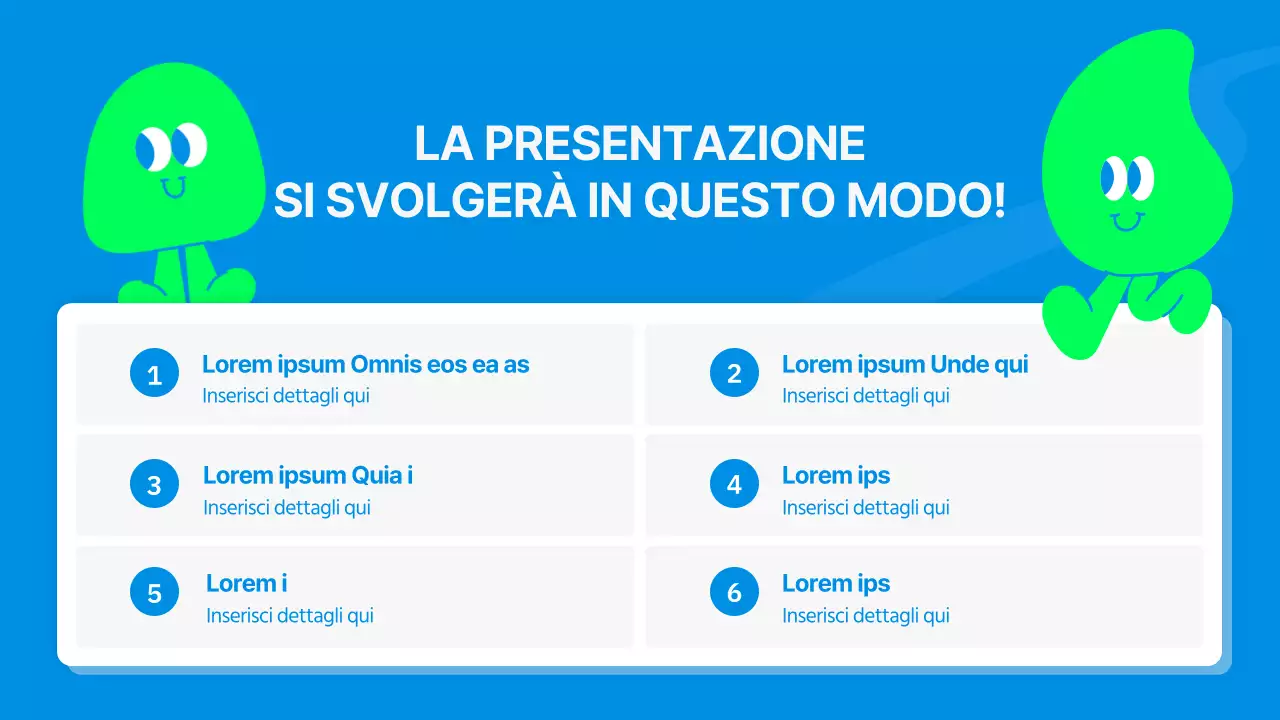 LA PRESENTAZIONE
SI SVOLGERÀ IN QUESTO MODO!

1
Lorem ipsum Omnis eos ea as
Inserisci dettagli qui

2
Lorem ipsum Unde qui
Inserisci dettagli qui

3
Lorem ipsum Quia i
Inserisci dettagli qui

4
Lorem ips
Inserisci dettagli qui

5
Lorem i
Inserisci dettagli qui

6
Lorem ips
Inserisci dettagli qui